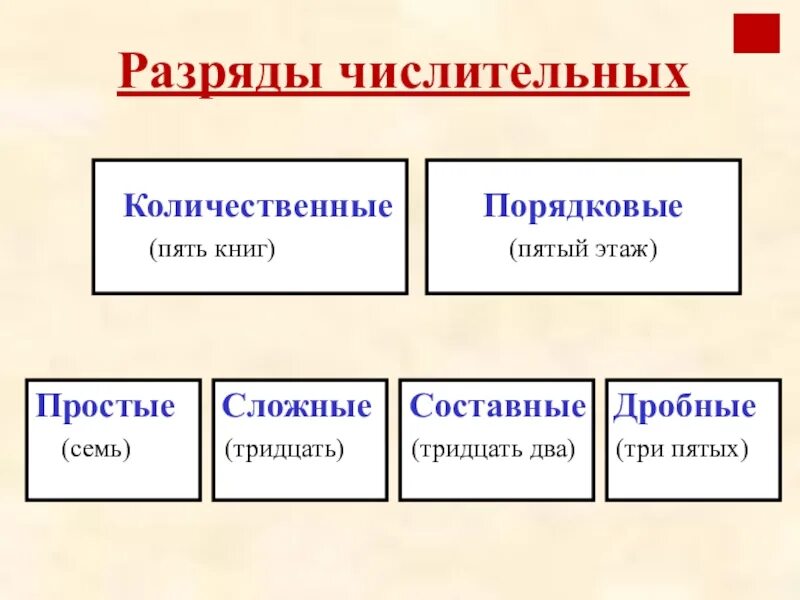 Разряды числительных

Количественные
(пять книг)

Порядковые
(пятый этаж)

Простые
(семь)

Сложные
(тридцать)

Составные
(тридцать два)

Дробные
(три пятых)